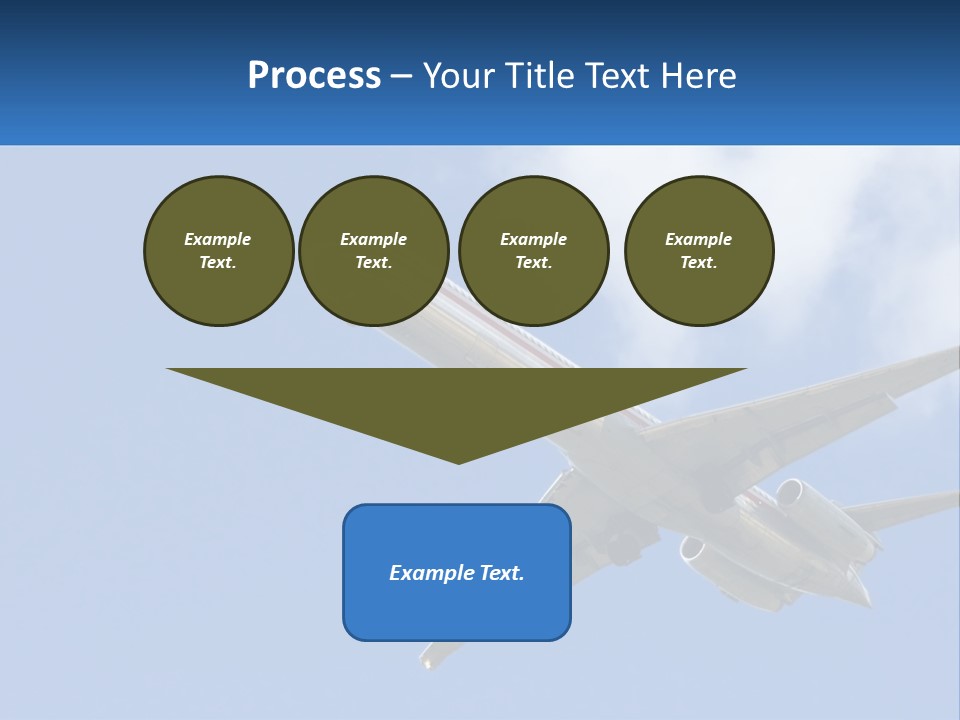 Process – Your Title Text Here

Example Text.

Example Text.

Example Text.

Example Text.

Example Text.